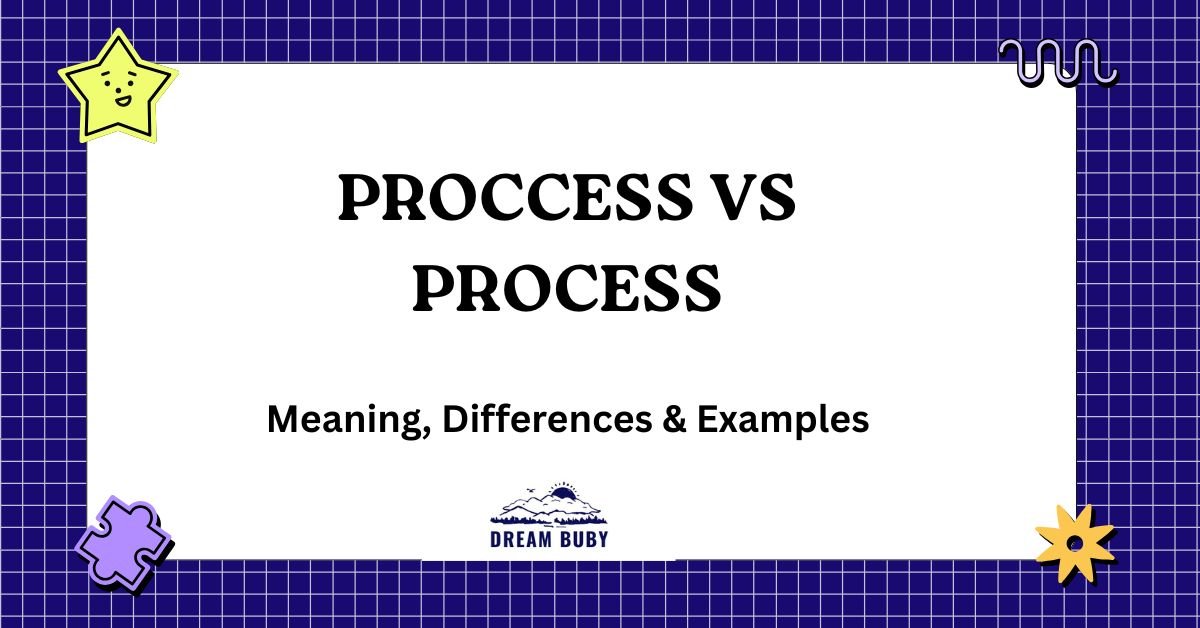 PROCCESS VS PROCESS

Meaning, Differences & Examples

DREAM BUBY